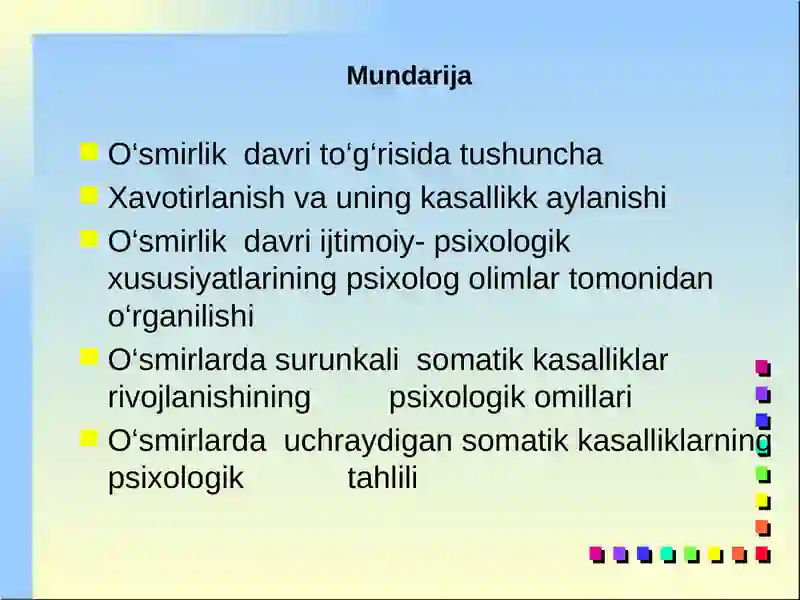 Mundarija

O‘smirlik davri to‘g‘risida tushuncha

Xavotirlanish va uning kasallikk aylanishi

O‘smirlik davri ijtimoiy- psixologik xususiyatlarining psixolog olimlar tomonidan o‘rganilishi

O‘smirlarda surunkali somatik kasalliklar rivojlanishining psixologik omillari

O‘smirlarda uchraydigan somatik kasalliklarning psixologik tahlili